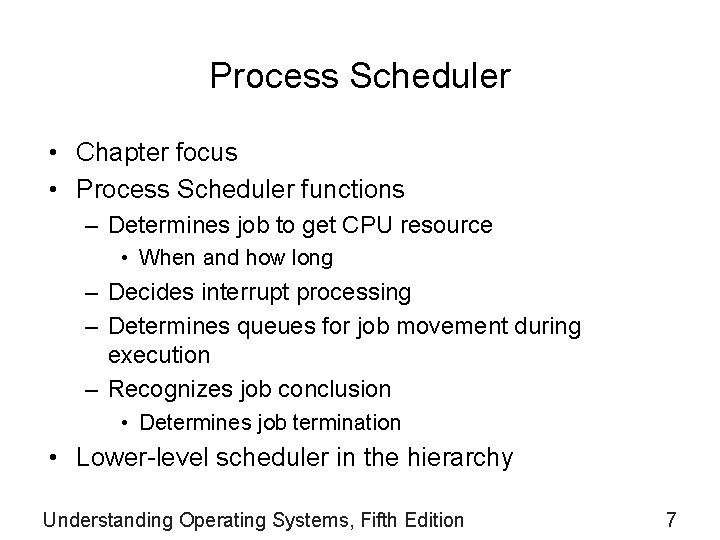 Process Scheduler

• Chapter focus
• Process Scheduler functions
– Determines job to get CPU resource
• When and how long
– Decides interrupt processing
– Determines queues for job movement during execution
– Recognizes job conclusion
• Determines job termination
• Lower-level scheduler in the hierarchy

Understanding Operating Systems, Fifth Edition

7